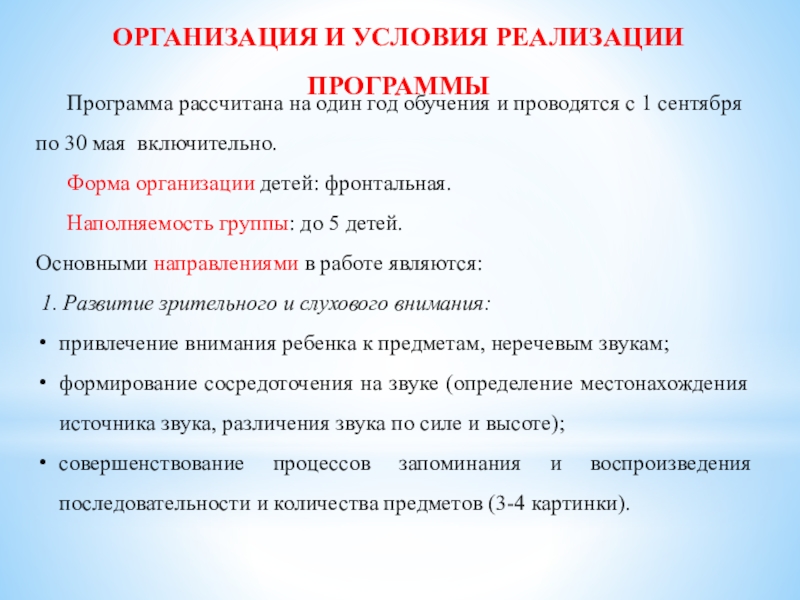 ОРГАНИЗАЦИЯ И УСЛОВИЯ РЕАЛИЗАЦИИ ПРОГРАММЫ

Программа рассчитана на один год обучения и проводятся с 1 сентября по 30 мая включительно.

Форма организации детей: фронтальная.

Наполняемость группы: до 5 детей.

Основными направлениями в работе являются:

1. Развитие зрительного и слухового внимания:

• привлечение внимания ребенка к предметам, неречевым звукам;

• формирование сосредоточения на звуке (определение местонахождения источника звука, различения звука по силе и высоте);

• совершенствование процессов запоминания и воспроизведения последовательности и количества предметов (3-4 картинки).